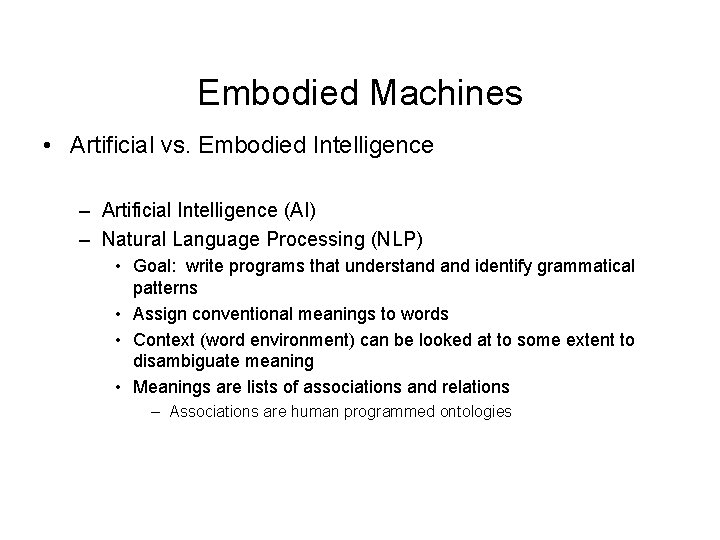 Embodied Machines

• Artificial vs. Embodied Intelligence

– Artificial Intelligence (AI)
– Natural Language Processing (NLP)
• Goal: write programs that understand and identify grammatical patterns
• Assign conventional meanings to words
• Context (word environment) can be looked at to some extent to disambiguate meaning
• Meanings are lists of associations and relations
– Associations are human programmed ontologies